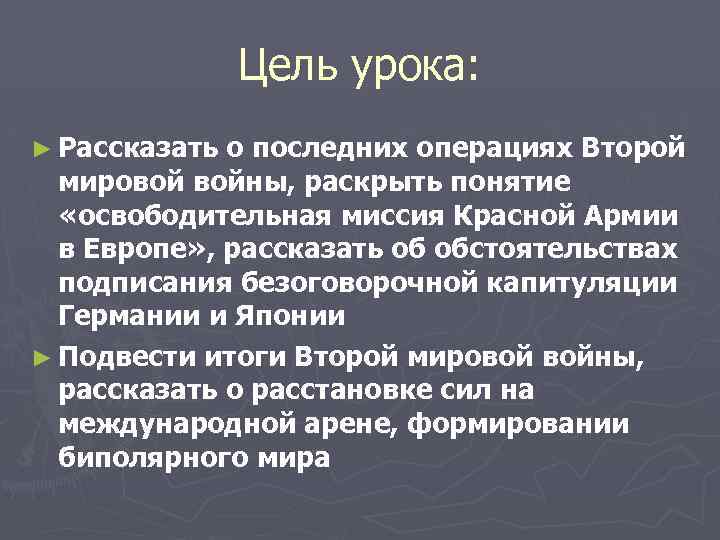 Цель урока:

► Рассказать о последних операциях Второй мировой войны, раскрыть понятие «освободительная миссия Красной Армии в Европе», рассказать об обстоятельствах подписания безоговорочной капитуляции Германии и Японии

► Подвести итоги Второй мировой войны, рассказать о расстановке сил на международной арене, формировании биполярного мира